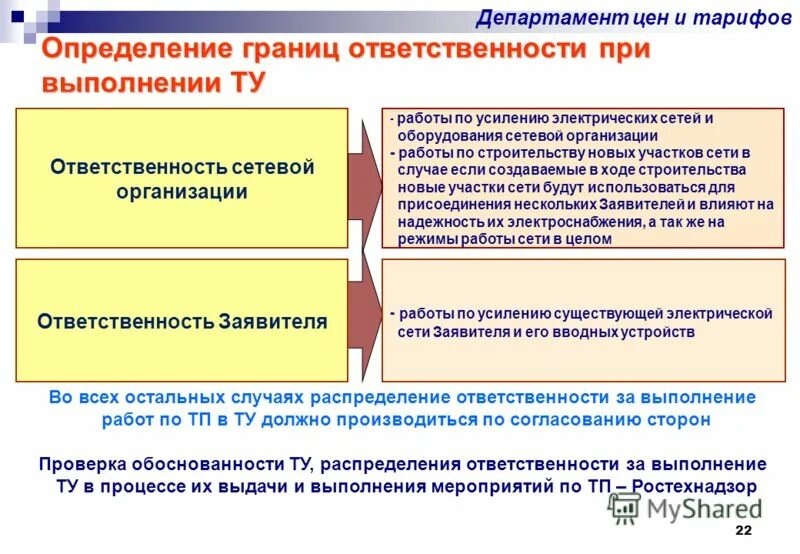 Департамент цен и тарифов

Определение границ ответственности при выполнении ТУ

Ответственность сетевой организации

- работы по усилению электрических сетей и оборудования сетевой организации
- работы по строительству новых участков сети в случае если создаваемые в ходе строительства новые участки сети будут использоваться для присоединения нескольких Заявителей и влияют на надежность их электроснабжения, а так же на режимы работы сети в целом

Ответственность Заявителя

- работы по усилению существующей электрической сети Заявителя и его вводных устройств

Во всех остальных случаях распределение ответственности за выполнение работ по ТП в ТУ должно производиться по согласованию сторон

Проверка обоснованности ТУ, распределения ответственности за выполнение ТУ в процессе их выдачи и выполнения мероприятий по ТП – Ростехнадзор

MyShared

22